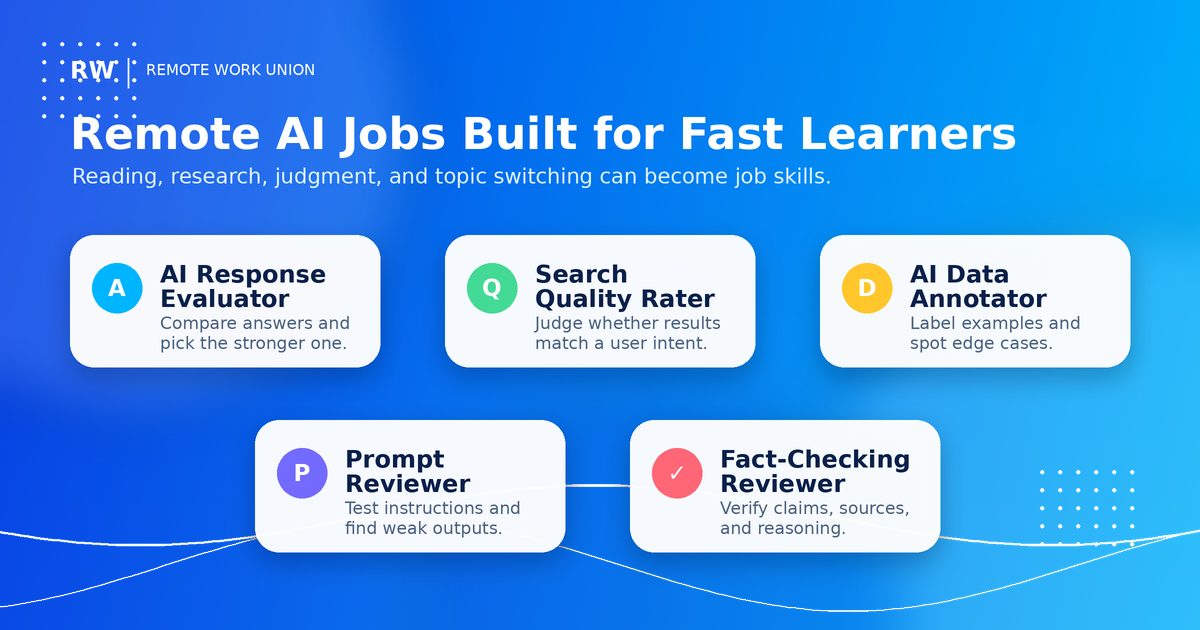 RW | REMOTE WORK UNION

Remote AI Jobs Built for Fast Learners

Reading, research, judgment, and topic switching can become job skills.

A
AI Response Evaluator
Compare answers and pick the stronger one.

Q
Search Quality Rater
Judge whether results match a user intent.

D
AI Data Annotator
Label examples and spot edge cases.

P
Prompt Reviewer
Test instructions and find weak outputs.

✓
Fact-Checking Reviewer
Verify claims, sources, and reasoning.